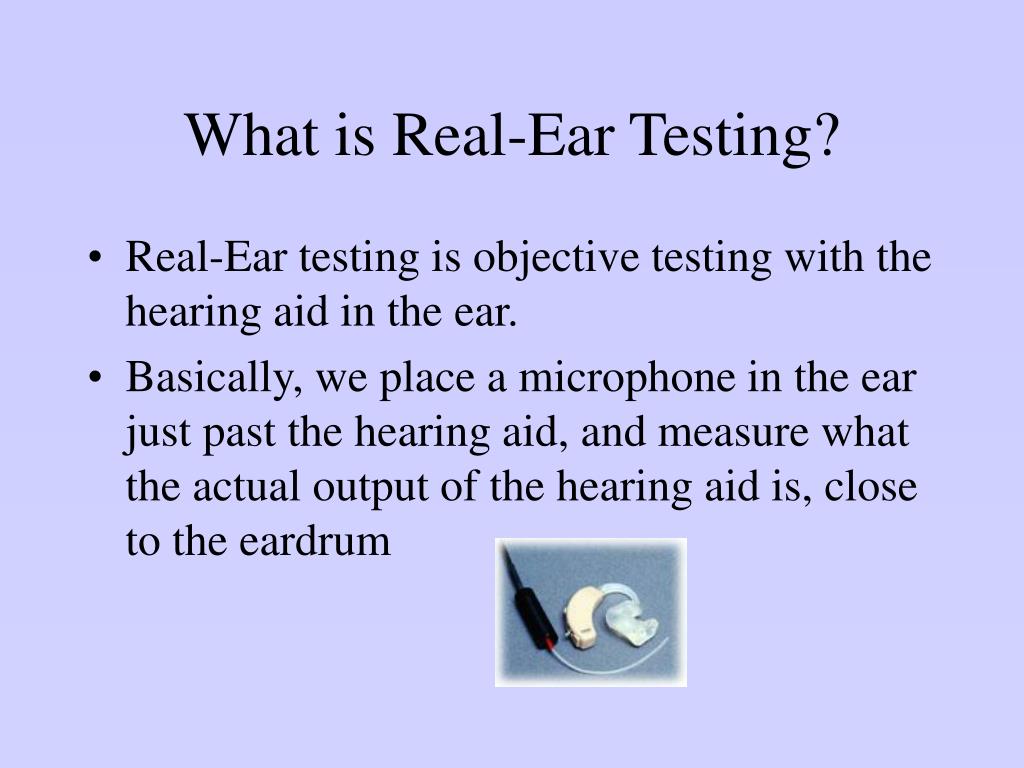 What is Real-Ear Testing?

• Real-Ear testing is objective testing with the hearing aid in the ear.

• Basically, we place a microphone in the ear just past the hearing aid, and measure what the actual output of the hearing aid is, close to the eardrum